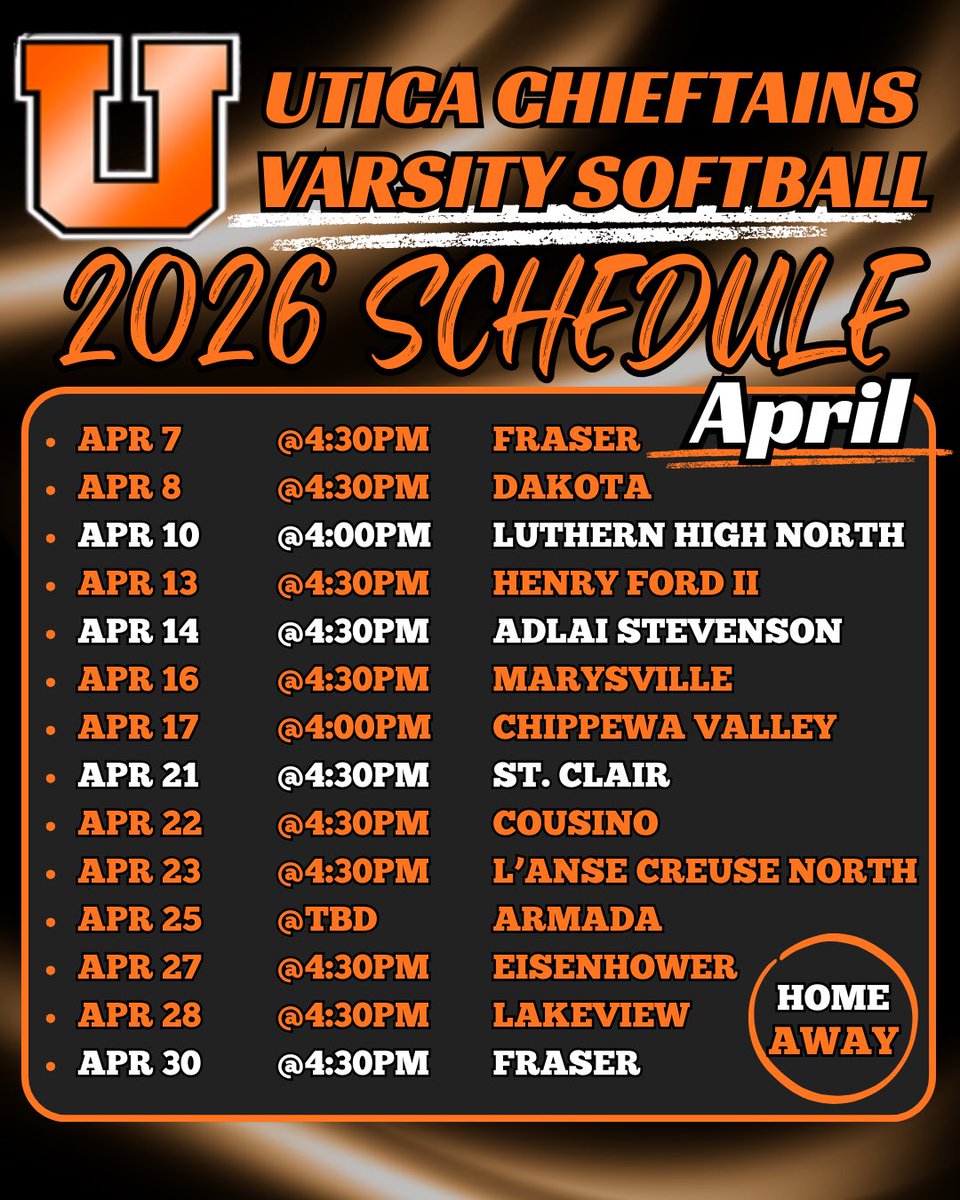 U

UTICA CHIEFTAINS VARSITY SOFTBALL

2026 SCHEDULE

April

- APR 7 @4:30PM FRASER
- APR 8 @4:30PM DAKOTA
- APR 10 @4:00PM LUTHERN HIGH NORTH
- APR 13 @4:30PM HENRY FORD II
- APR 14 @4:30PM ADLAI STEVENSON
- APR 16 @4:30PM MARYSVILLE
- APR 17 @4:00PM CHIPPEWA VALLEY
- APR 21 @4:30PM ST. CLAIR
- APR 22 @4:30PM COUSINO
- APR 23 @4:30PM L'ANSE CREUSE NORTH
- APR 25 @TBD ARMADA
- APR 27 @4:30PM EISENHOWER
- APR 28 @4:30PM LAKEVIEW
- APR 30 @4:30PM FRASER

HOME
AWAY